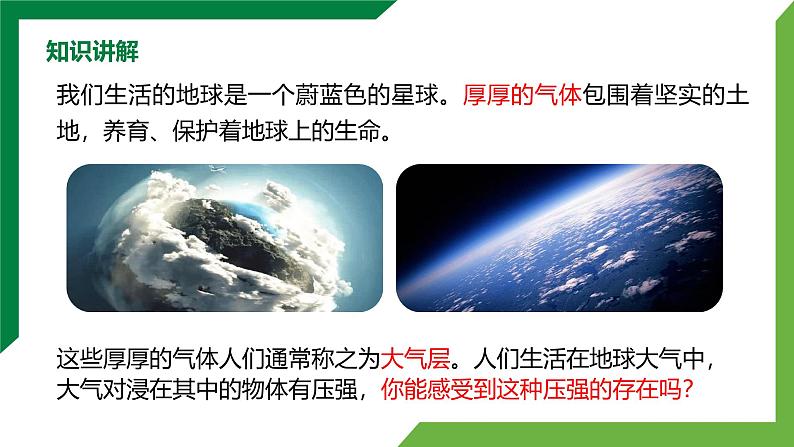 知识讲解

我们生活的地球是一个蔚蓝色的星球。厚厚的气体包围着坚实的土地，养育、保护着地球上的生命。

这些厚厚的气体人们通常称之为大气层。人们生活在地球大气中，大气对浸在其中的物体有压强，你能感受到这种压强的存在吗？